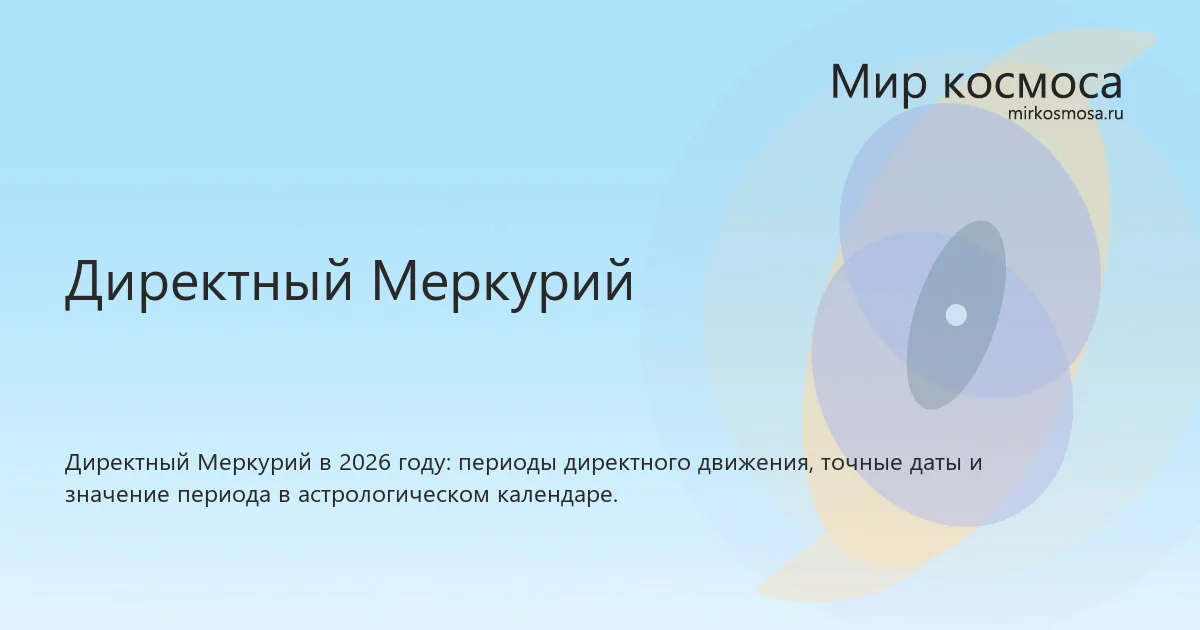 Мир космоса
mirkosmosa.ru

Директный Меркурий

Директный Меркурий в 2026 году: периоды директного движения, точные даты и значение периода в астрологическом календаре.